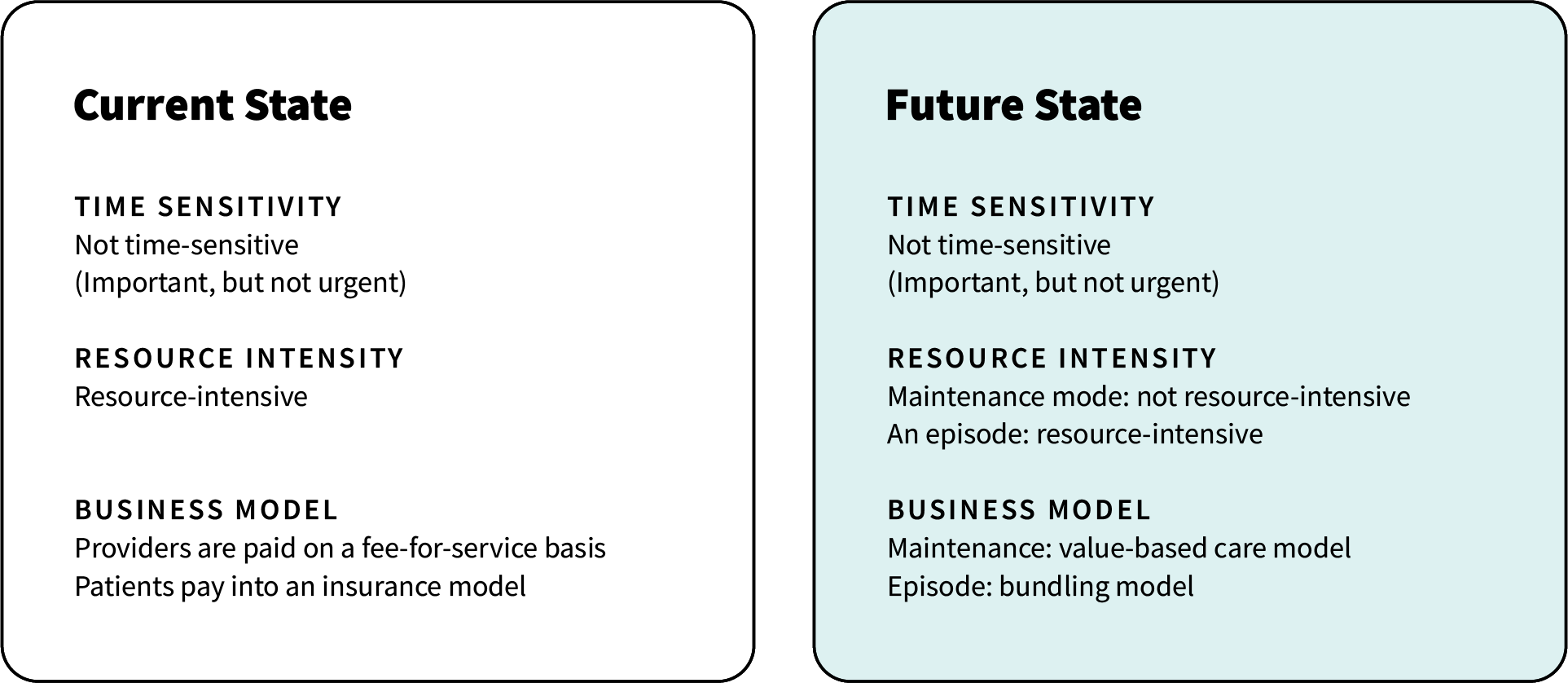 Current State

TIME SENSITIVITY
Not time-sensitive
(Important, but not urgent)

RESOURCE INTENSITY
Resource-intensive

BUSINESS MODEL
Providers are paid on a fee-for-service basis
Patients pay into an insurance model

Future State

TIME SENSITIVITY
Not time-sensitive
(Important, but not urgent)

RESOURCE INTENSITY
Maintenance mode: not resource-intensive
An episode: resource-intensive

BUSINESS MODEL
Maintenance: value-based care model
Episode: bundling model